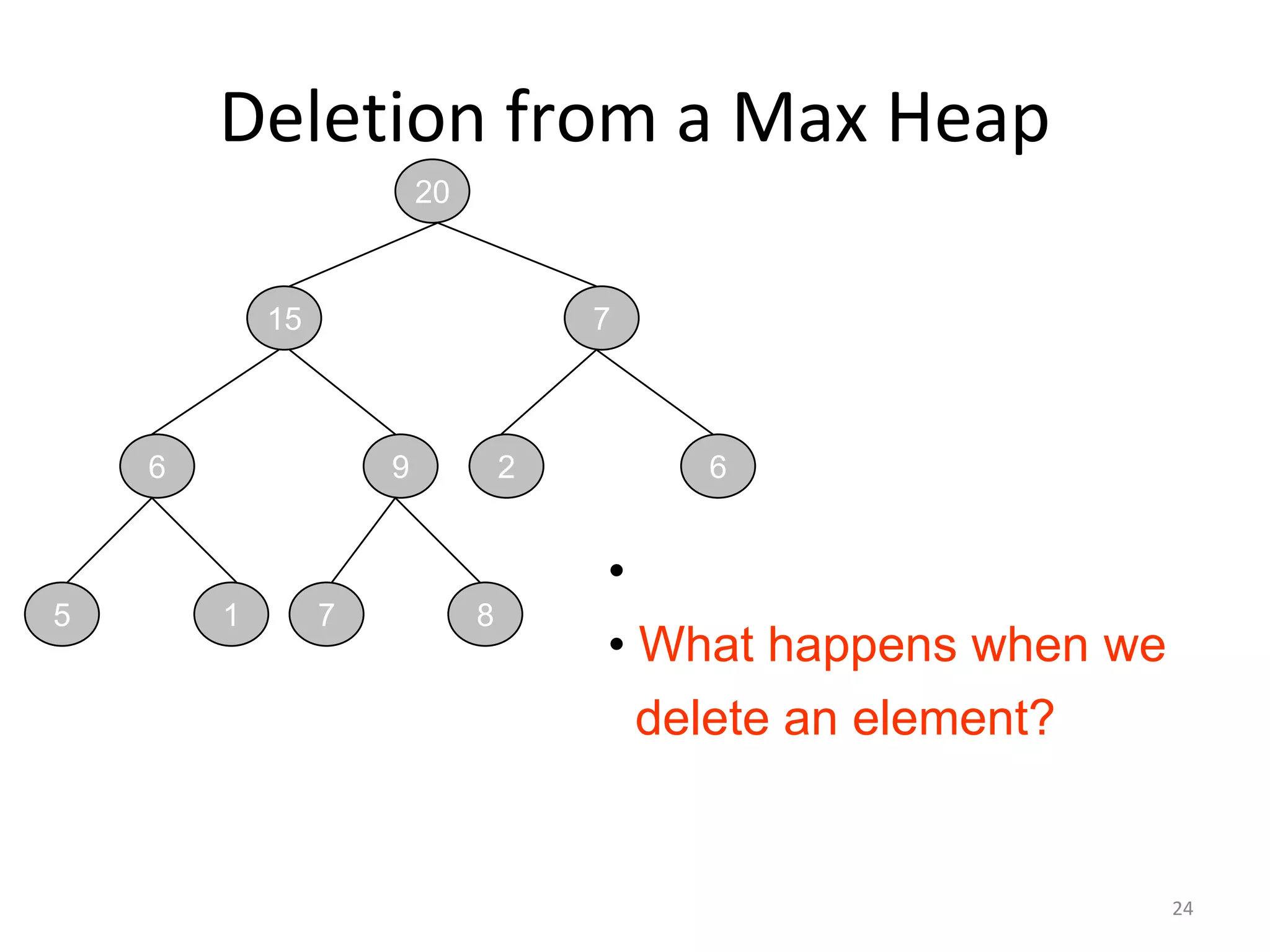 Deletion from a Max Heap

20

15

7

6

9

2

6

5

1

7

8

•

• What happens when we delete an element?

24